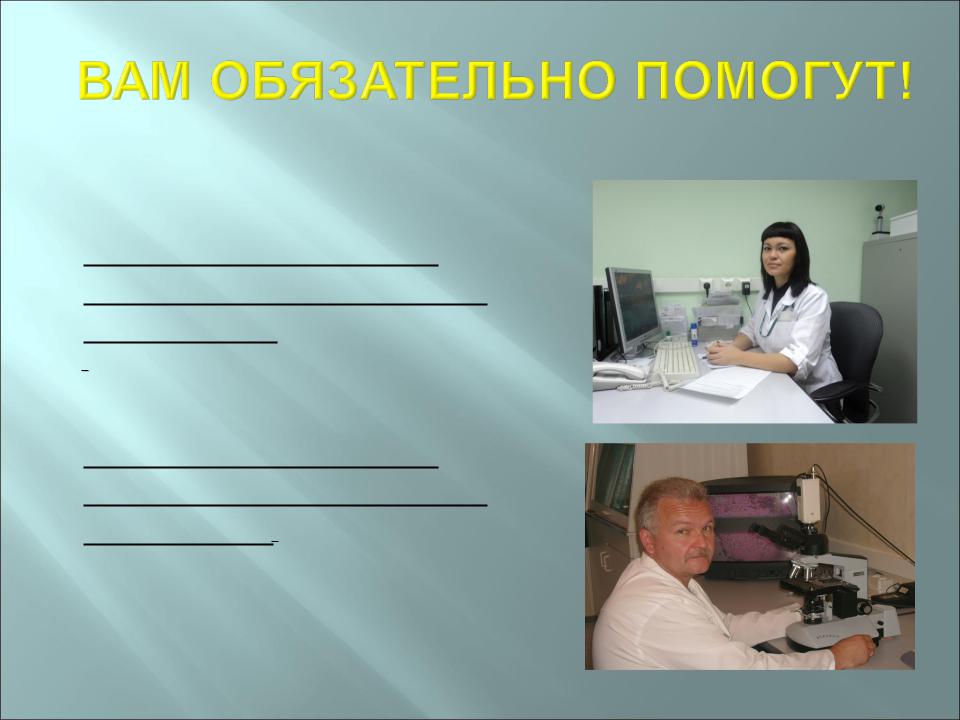 ВАМ ОБЯЗАТЕЛЬНО ПОМОГУТ!